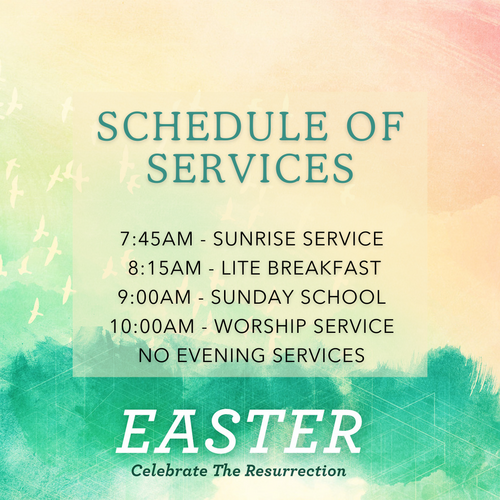 SCHEDULE OF SERVICES

7:45AM - SUNRISE SERVICE
8:15AM - LITE BREAKFAST
9:00AM - SUNDAY SCHOOL
10:00AM - WORSHIP SERVICE
NO EVENING SERVICES

EASTER
Celebrate The Resurrection